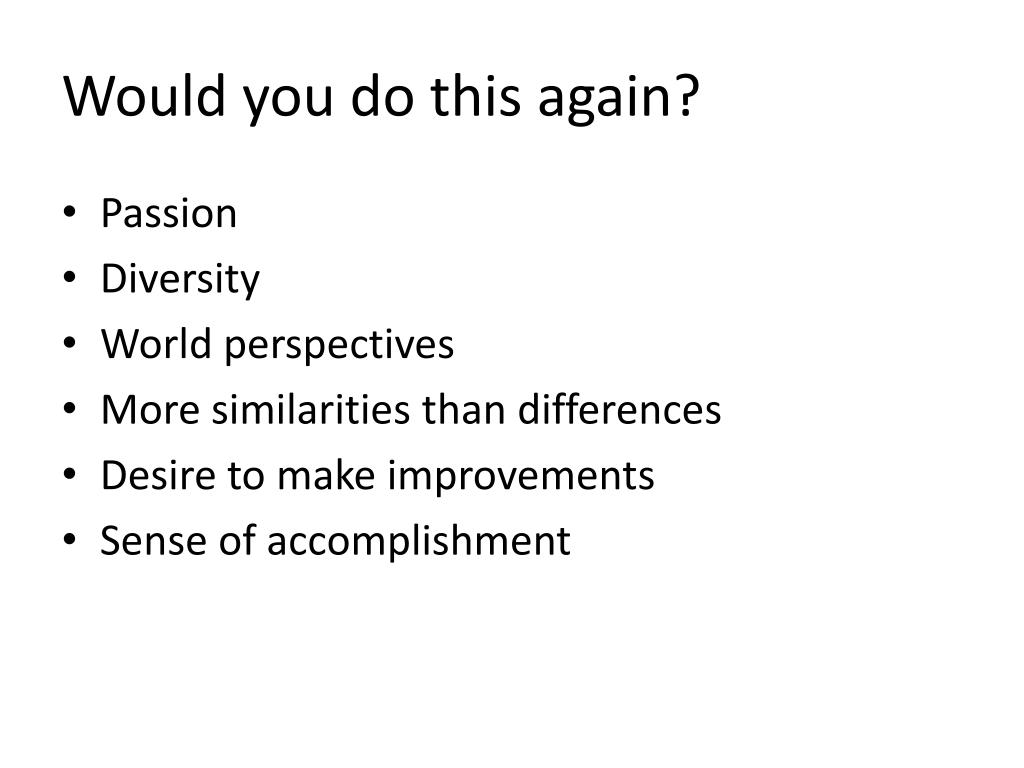 Would you do this again?

• Passion
• Diversity
• World perspectives
• More similarities than differences
• Desire to make improvements
• Sense of accomplishment